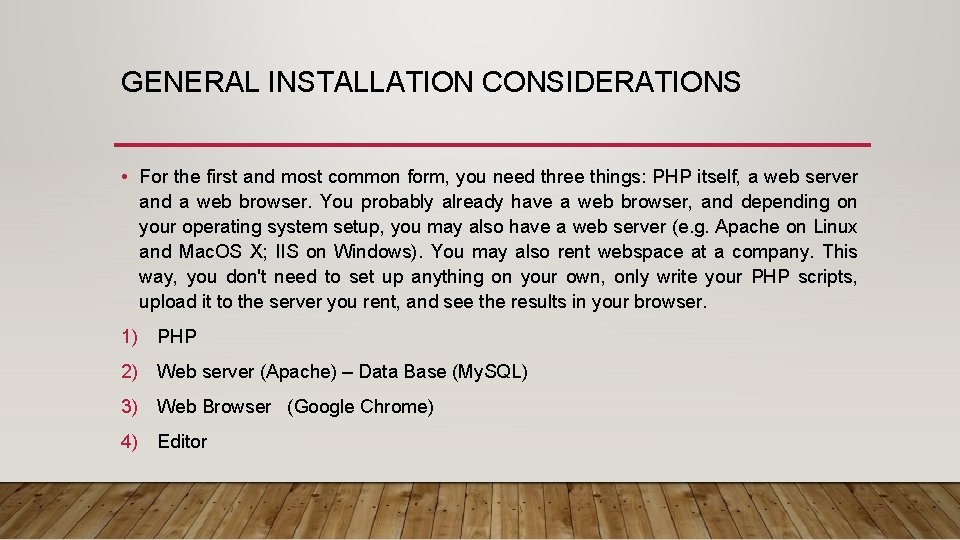 GENERAL INSTALLATION CONSIDERATIONS

• For the first and most common form, you need three things: PHP itself, a web server and a web browser. You probably already have a web browser, and depending on your operating system setup, you may also have a web server (e.g. Apache on Linux and MacOS X; IIS on Windows). You may also rent webspace at a company. This way, you don't need to set up anything on your own, only write your PHP scripts, upload it to the server you rent, and see the results in your browser.

1) PHP

2) Web server (Apache) – Data Base (MySQL)

3) Web Browser (Google Chrome)

4) Editor